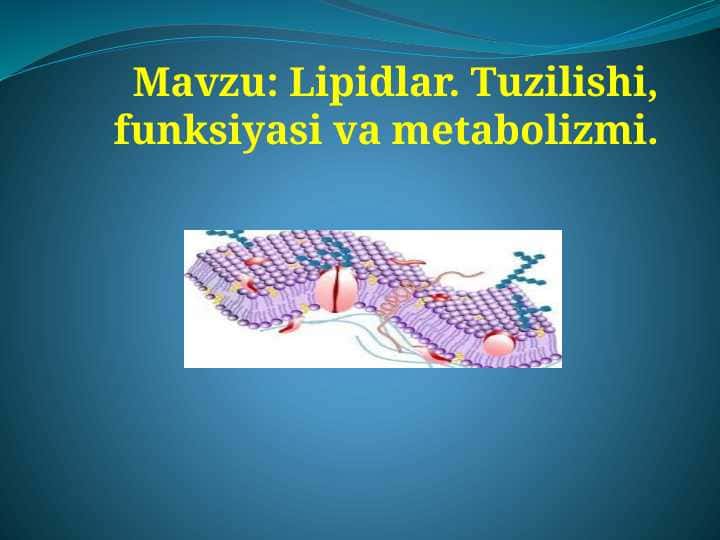 Mavzu: Lipidlar. Tuzilishi, funksiyasi va metabolizmi.